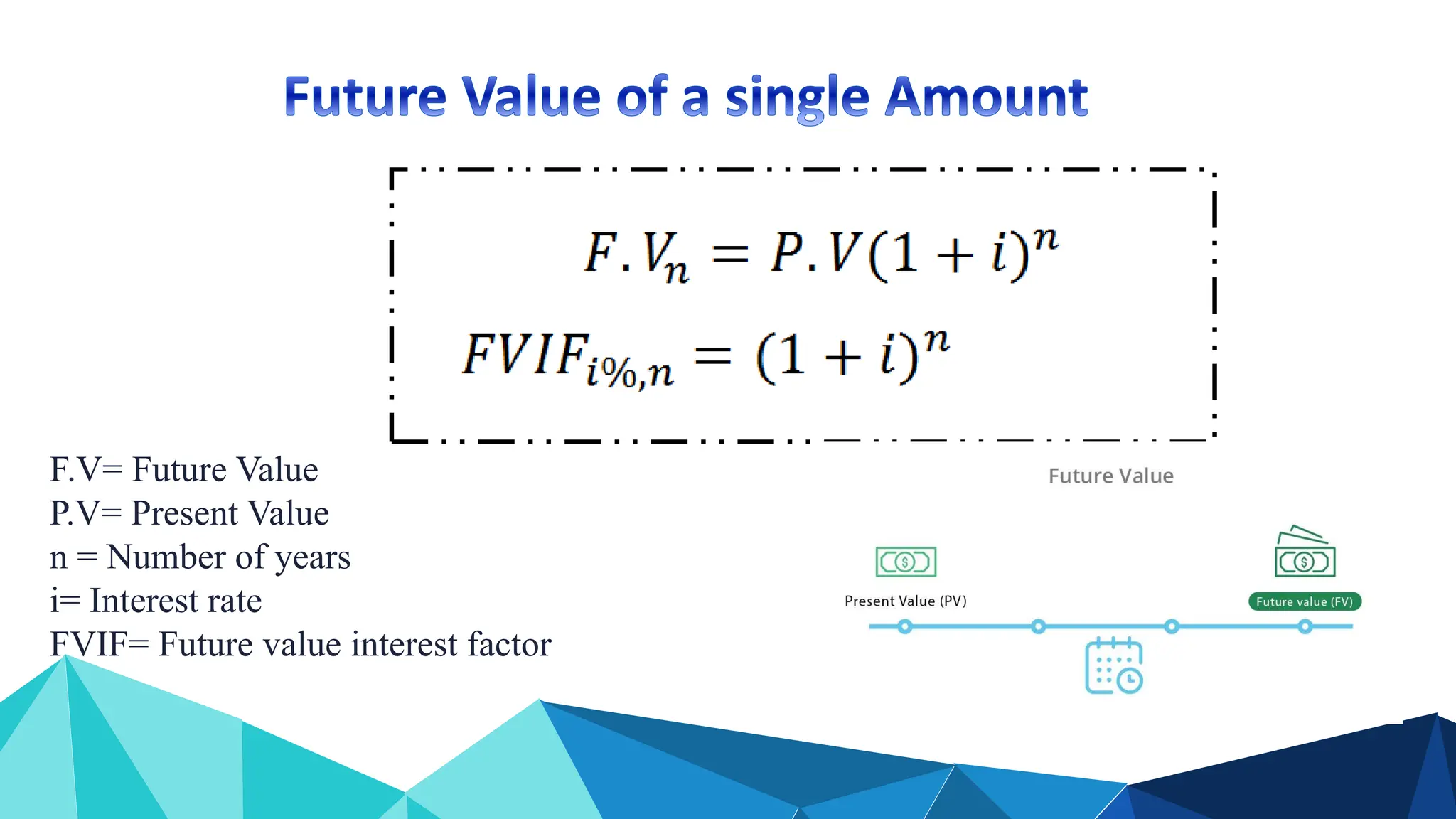 Future Value of a single Amount

$F.V_n = P.V(1+i)^n$

$FVIF_{i\%,n} = (1+i)^n$

F.V= Future Value
P.V= Present Value
n = Number of years
i= Interest rate
FVIF= Future value interest factor

Future Value

Present Value (PV)

Future value (FV)